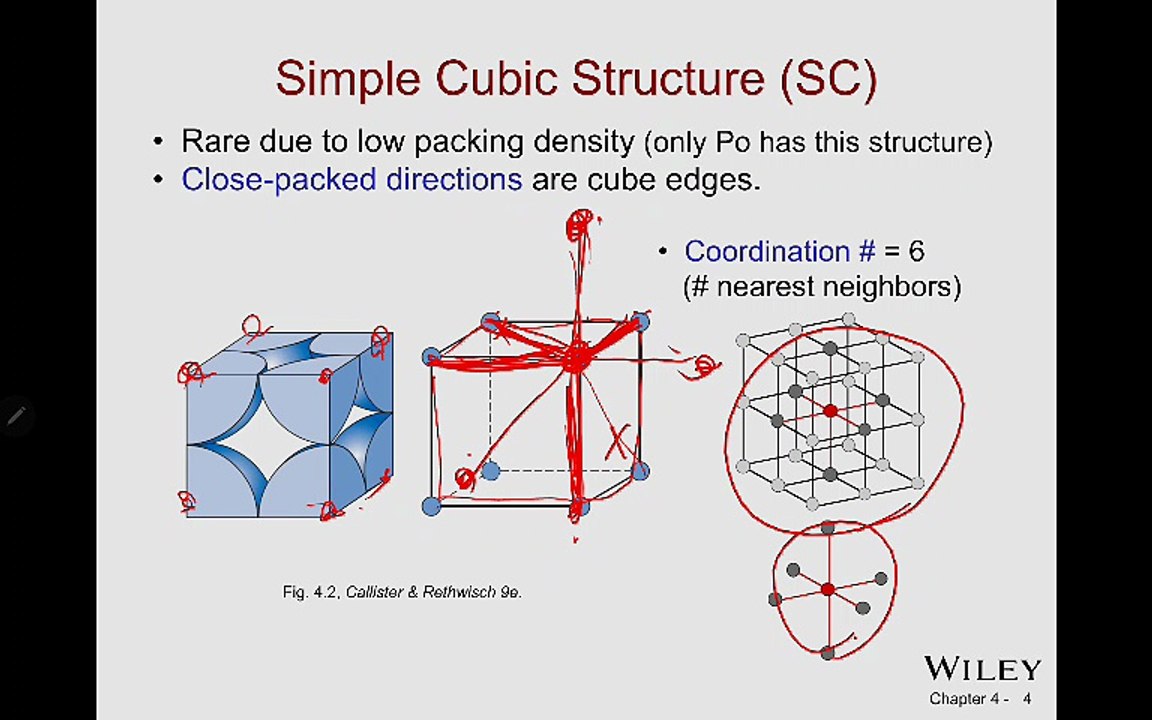 Simple Cubic Structure (SC)

• Rare due to low packing density (only Po has this structure)
• Close-packed directions are cube edges.

• Coordination # = 6
(# nearest neighbors)

Fig. 4.2, Callister & Rethwisch 9e.

WILEY
Chapter 4 - 4